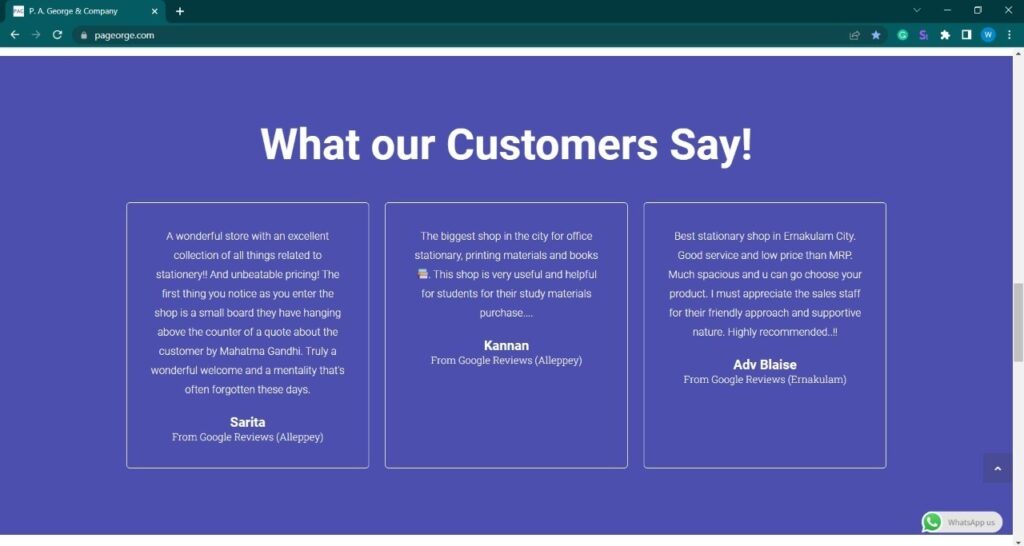 P. A. George & Company
pageorge.com

What our Customers Say!

A wonderful store with an excellent collection of all things related to stationery!! And unbeatable pricing! The first thing you notice as you enter the shop is a small board they have hanging above the counter of a quote about the customer by Mahatma Gandhi. Truly a wonderful welcome and a mentality that's often forgotten these days.

Sarita
From Google Reviews (Alleppey)

The biggest shop in the city for office stationary, printing materials and books 📚. This shop is very useful and helpful for students for their study materials purchase....

Kannan
From Google Reviews (Alleppey)

Best stationary shop in Ernakulam City. Good service and low price than MRP. Much spacious and u can go choose your product. I must appreciate the sales staff for their friendly approach and supportive nature. Highly recommended..!!

Adv Blaise
From Google Reviews (Ernakulam)

WhatsApp us